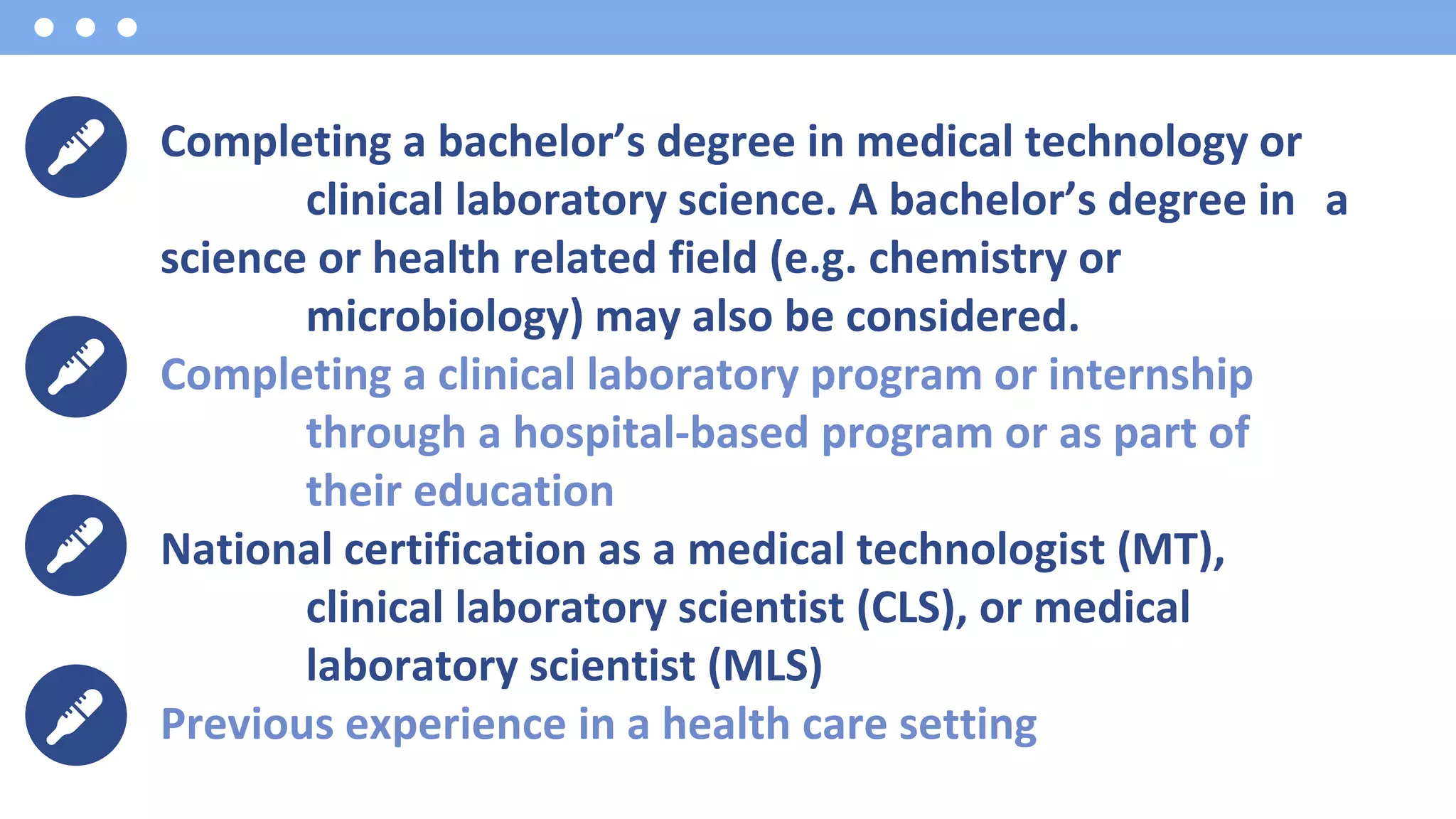 Completing a bachelor’s degree in medical technology or clinical laboratory science. A bachelor’s degree in a science or health related field (e.g. chemistry or microbiology) may also be considered.

Completing a clinical laboratory program or internship through a hospital-based program or as part of their education

National certification as a medical technologist (MT), clinical laboratory scientist (CLS), or medical laboratory scientist (MLS)

Previous experience in a health care setting